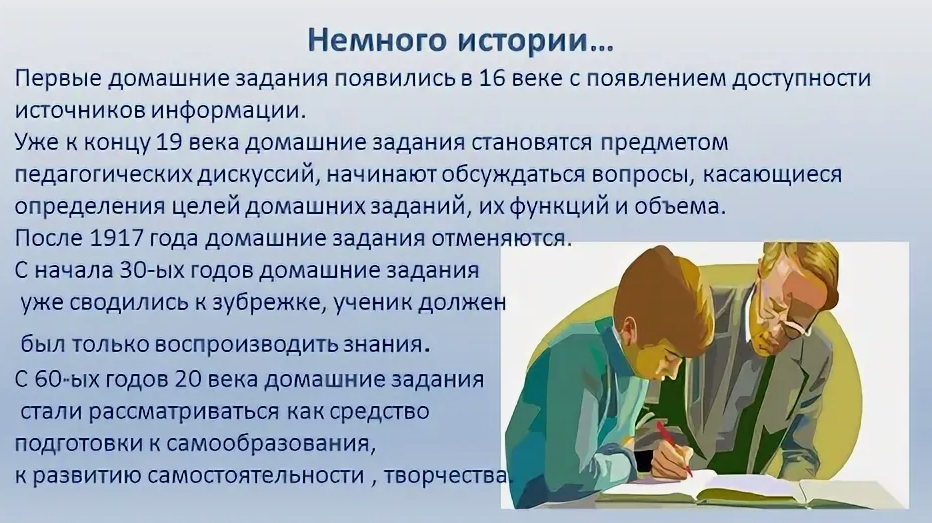 Немного истории…

Первые домашние задания появились в 16 веке с появлением доступности источников информации.

Уже к концу 19 века домашние задания становятся предметом педагогических дискуссий, начинают обсуждаться вопросы, касающиеся определения целей домашних заданий, их функций и объема.

После 1917 года домашние задания отменяются.

С начала 30-ых годов домашние задания уже сводились к зубрежке, ученик должен был только воспроизводить знания.

С 60-ых годов 20 века домашние задания стали рассматриваться как средство подготовки к самообразования, к развитию самостоятельности , творчества.